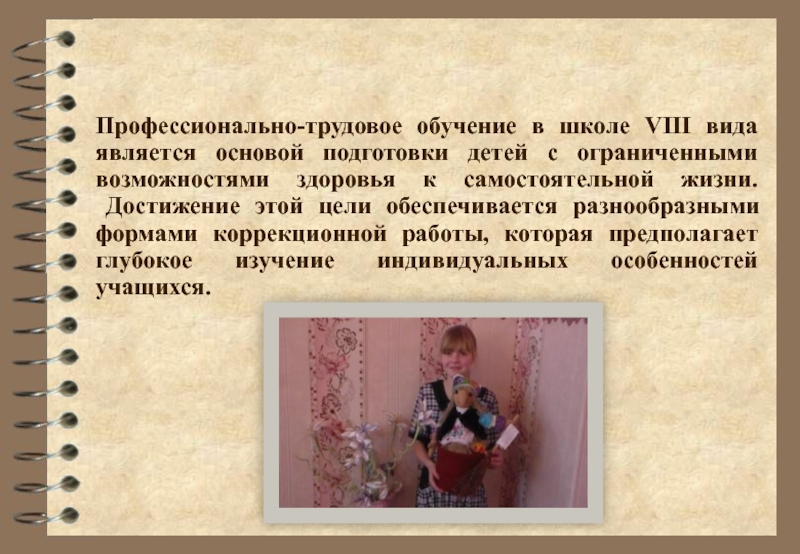 Профессионально-трудовое обучение в школе VIII вида является основой подготовки детей с ограниченными возможностями здоровья к самостоятельной жизни. Достижение этой цели обеспечивается разнообразными формами коррекционной работы, которая предполагает глубокое изучение индивидуальных особенностей учащихся.